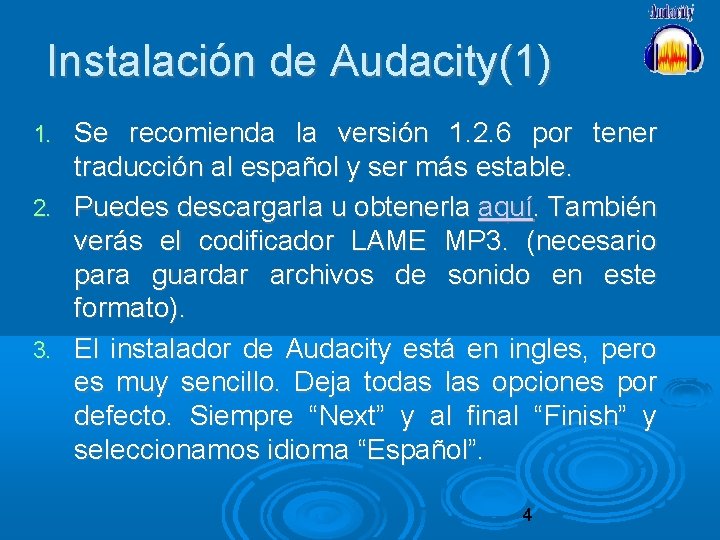 Audacity

Instalación de Audacity(1)

1. Se recomienda la versión 1.2.6 por tener traducción al español y ser más estable.
2. Puedes descargarla u obtenerla aquí. También verás el codificador LAME MP3. (necesario para guardar archivos de sonido en este formato).
3. El instalador de Audacity está en ingles, pero es muy sencillo. Deja todas las opciones por defecto. Siempre “Next” y al final “Finish” y seleccionamos idioma “Español”.

4